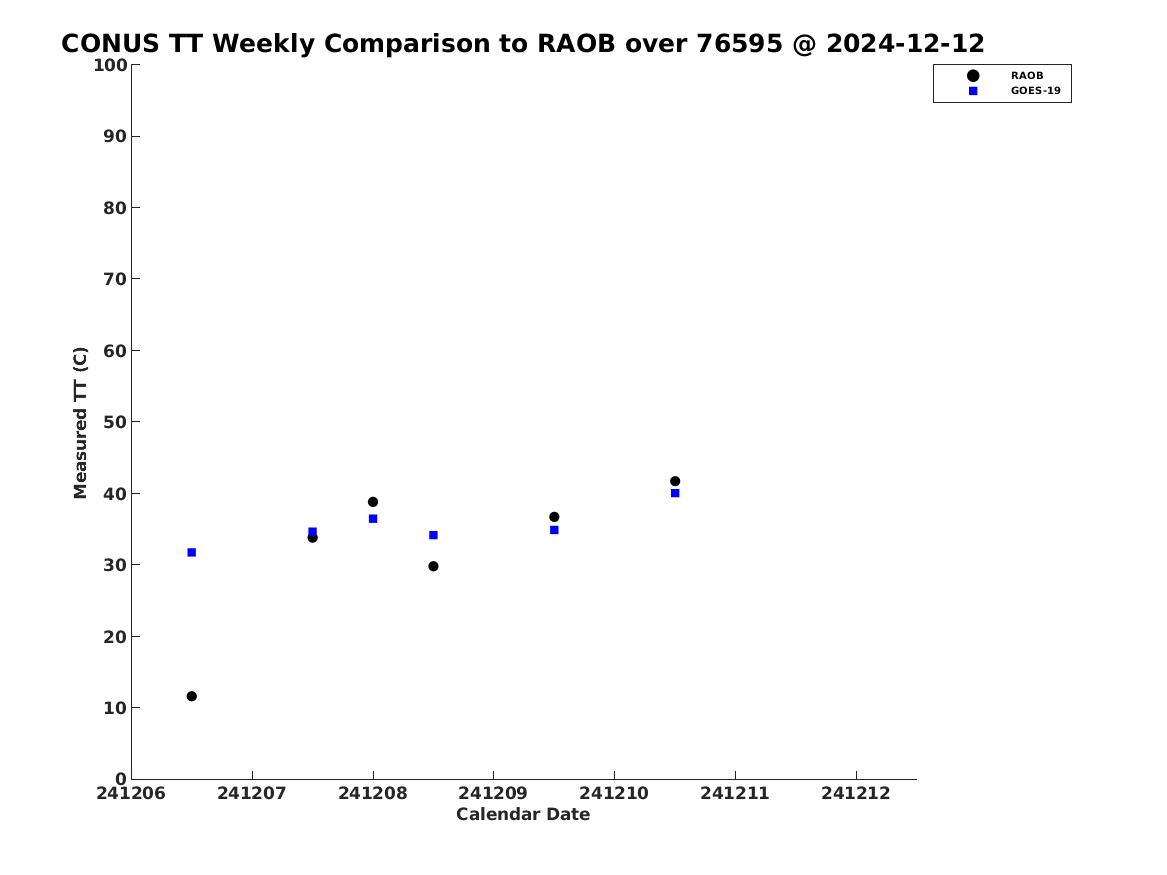 CONUS TT Weekly Comparison to RAOB over 76595 @ 2024-12-12

RAOB
GOES-19

Measured TT (C)

100
90
80
70
60
50
40
30
20
10
0

241206 241207 241208 241209 241210 241211 241212

Calendar Date